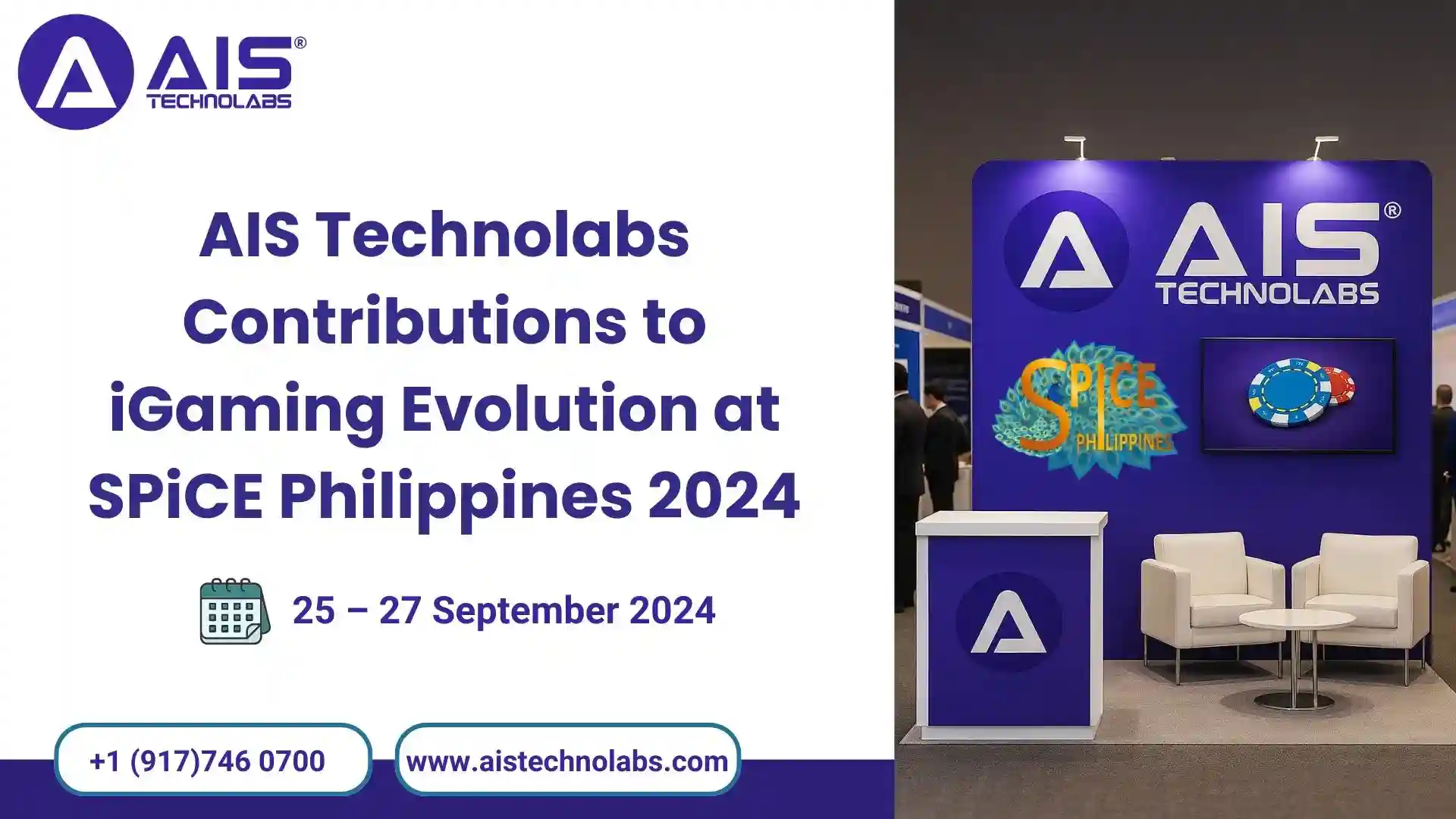 AIS® TECHNOLABS

AIS Technolabs Contributions to iGaming Evolution at SPiCE Philippines 2024

25 – 27 September 2024

+1 (917)746 0700

www.aistechnolabs.com

AIS® TECHNOLABS

SPICE PHILIPPINES